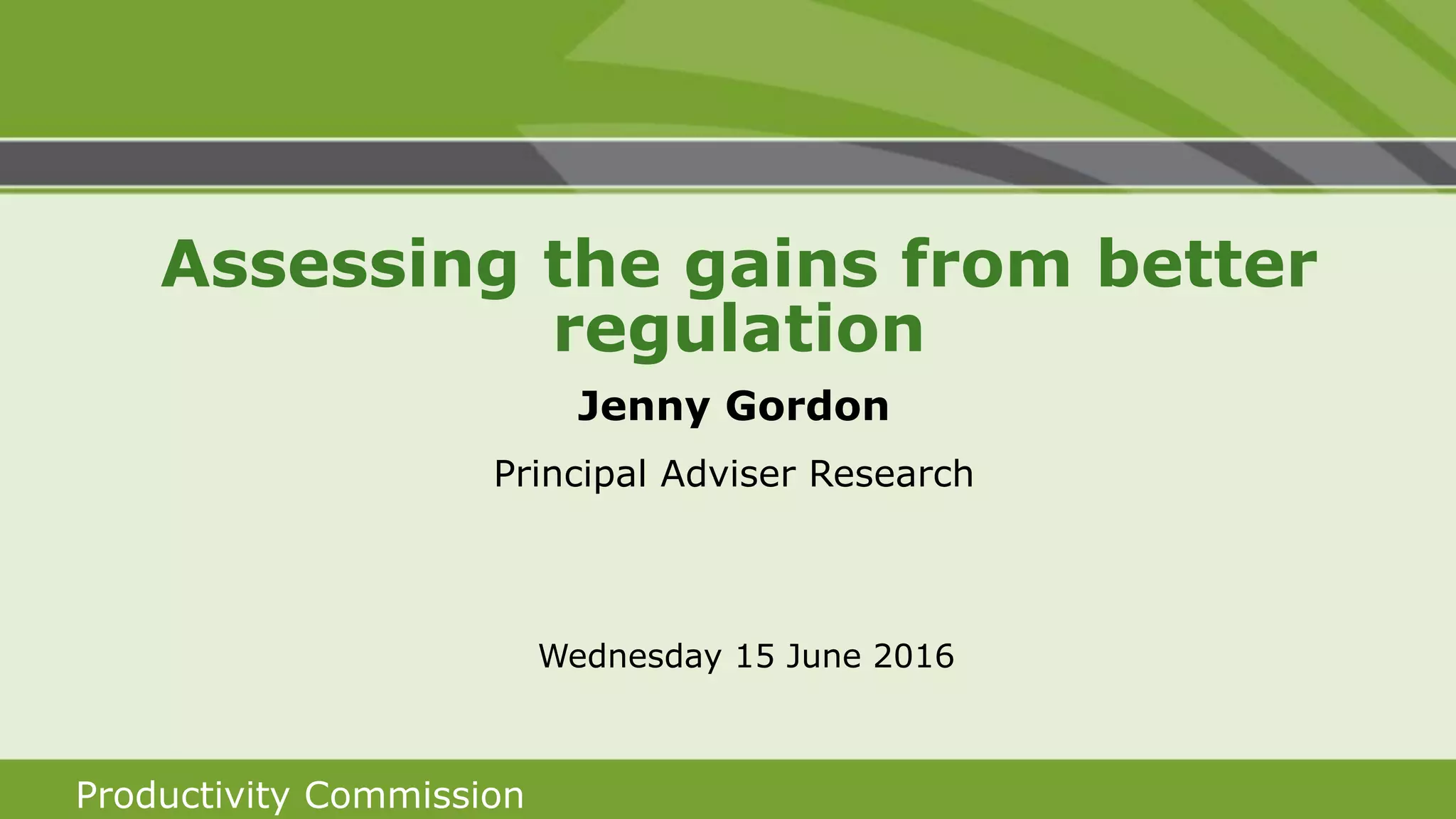 Assessing the gains from better regulation

Jenny Gordon

Principal Adviser Research

Wednesday 15 June 2016

Productivity Commission